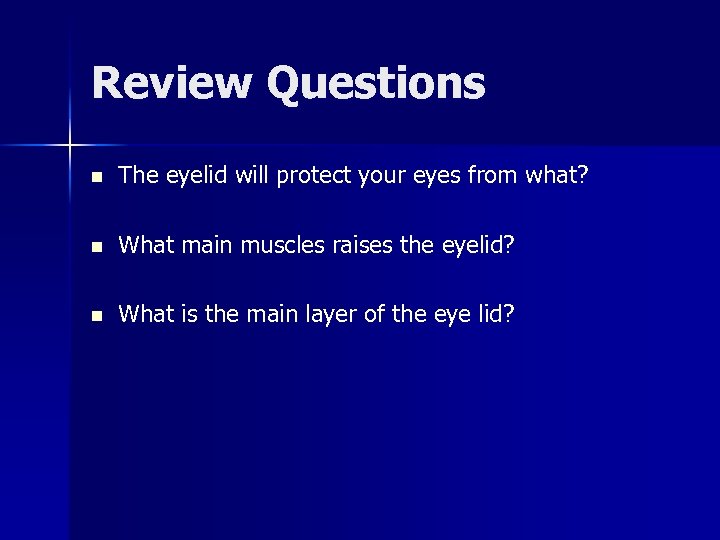 Review Questions

- The eyelid will protect your eyes from what?
- What main muscles raises the eyelid?
- What is the main layer of the eye lid?